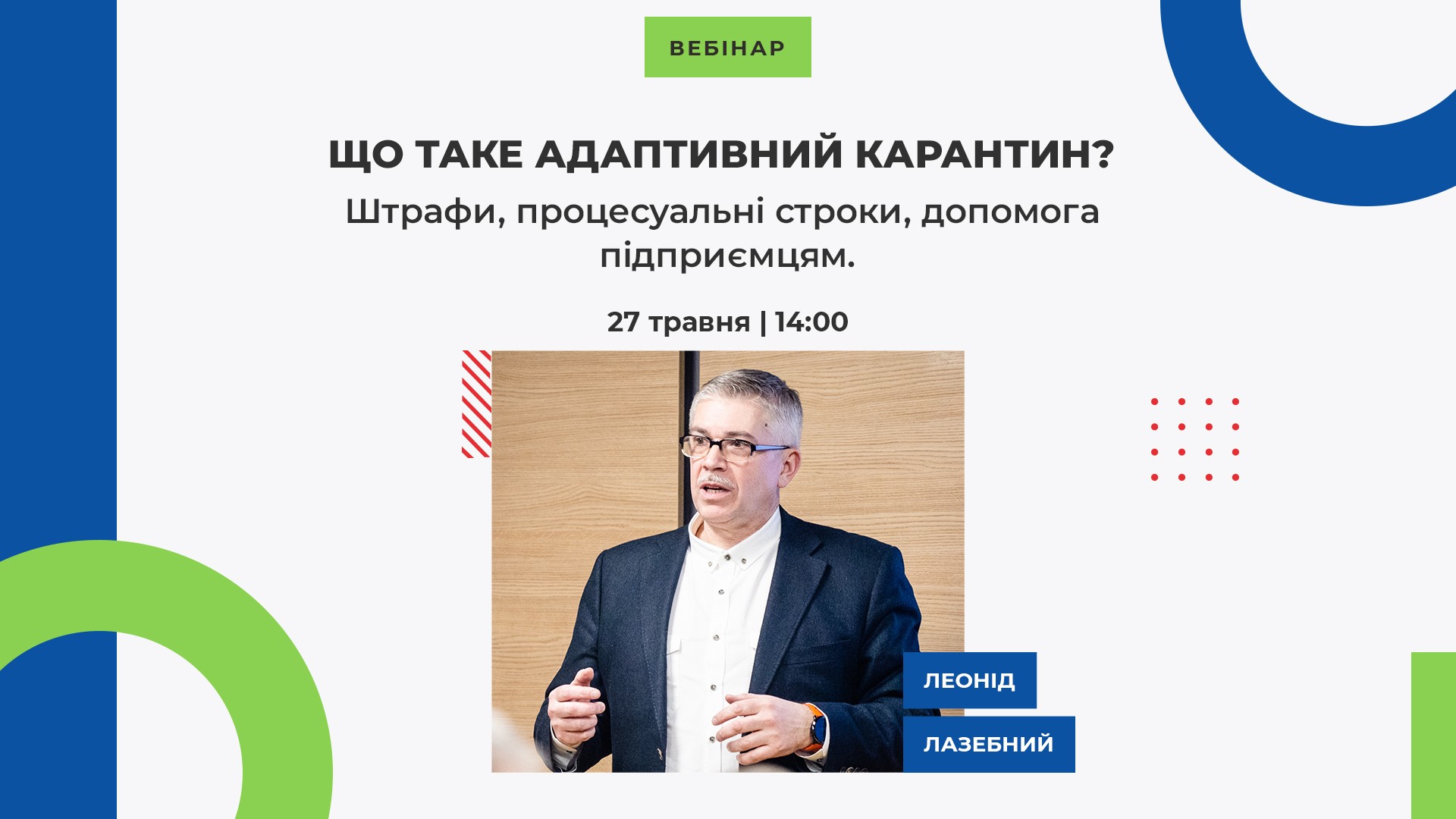 ВЕБІНАР

ЩО ТАКЕ АДАПТИВНИЙ КАРАНТИН?

Штрафи, процесуальні строки, допомога підприємцям.

27 травня | 14:00

ЛЕОНІД

ЛАЗЕБНИЙ